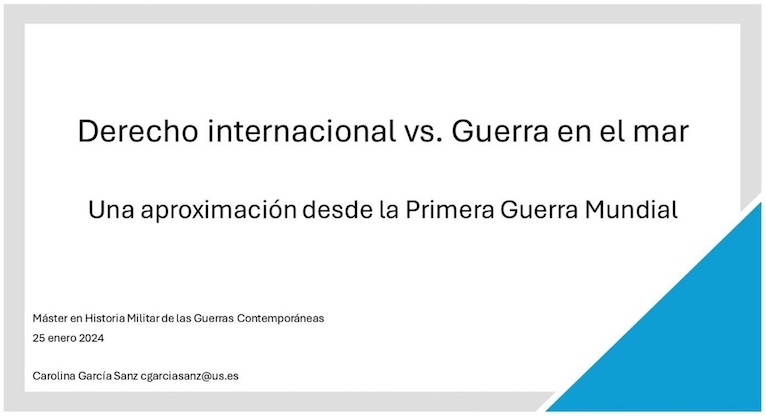 Derecho internacional vs. Guerra en el mar

Una aproximación desde la Primera Guerra Mundial

Máster en Historia Militar de las Guerras Contemporáneas
25 enero 2024

Carolina García Sanz cgarciasanz@us.es